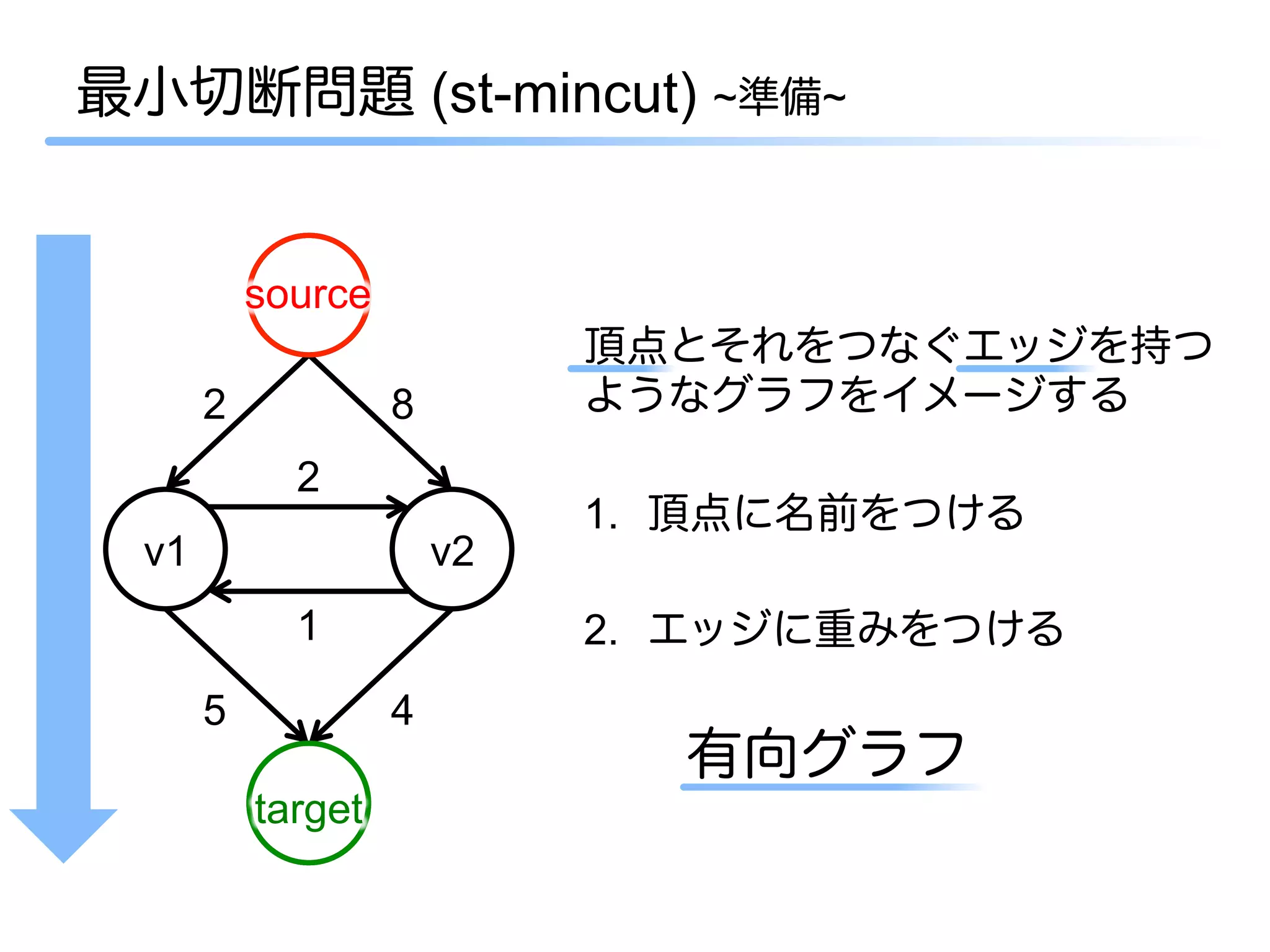 最小切断問題 (st-mincut) ~準備~

source

2

8

2

v1

v2

1

5

4

target

頂点とそれをつなぐエッジを持つようなグラフをイメージする

1. 頂点に名前をつける

2. エッジに重みをつける

有向グラフ